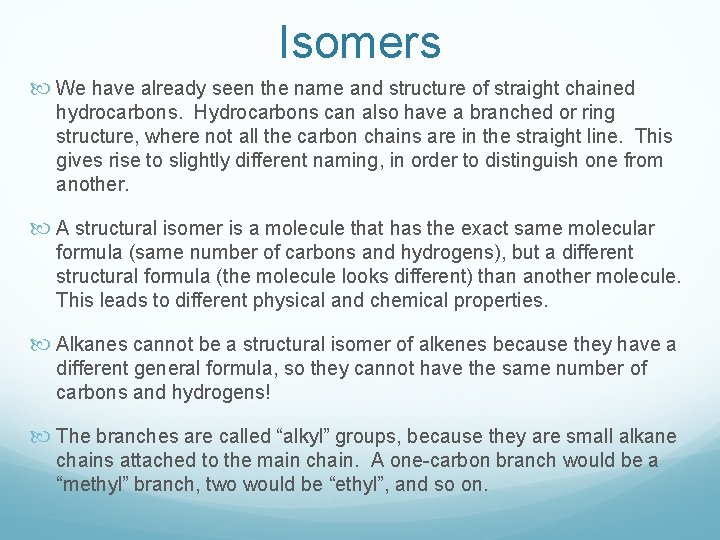 Isomers

We have already seen the name and structure of straight chained hydrocarbons. Hydrocarbons can also have a branched or ring structure, where not all the carbon chains are in the straight line. This gives rise to slightly different naming, in order to distinguish one from another.

A structural isomer is a molecule that has the exact same molecular formula (same number of carbons and hydrogens), but a different structural formula (the molecule looks different) than another molecule. This leads to different physical and chemical properties.

Alkanes cannot be a structural isomer of alkenes because they have a different general formula, so they cannot have the same number of carbons and hydrogens!

The branches are called “alkyl” groups, because they are small alkane chains attached to the main chain. A one-carbon branch would be a “methyl” branch, two would be “ethyl”, and so on.